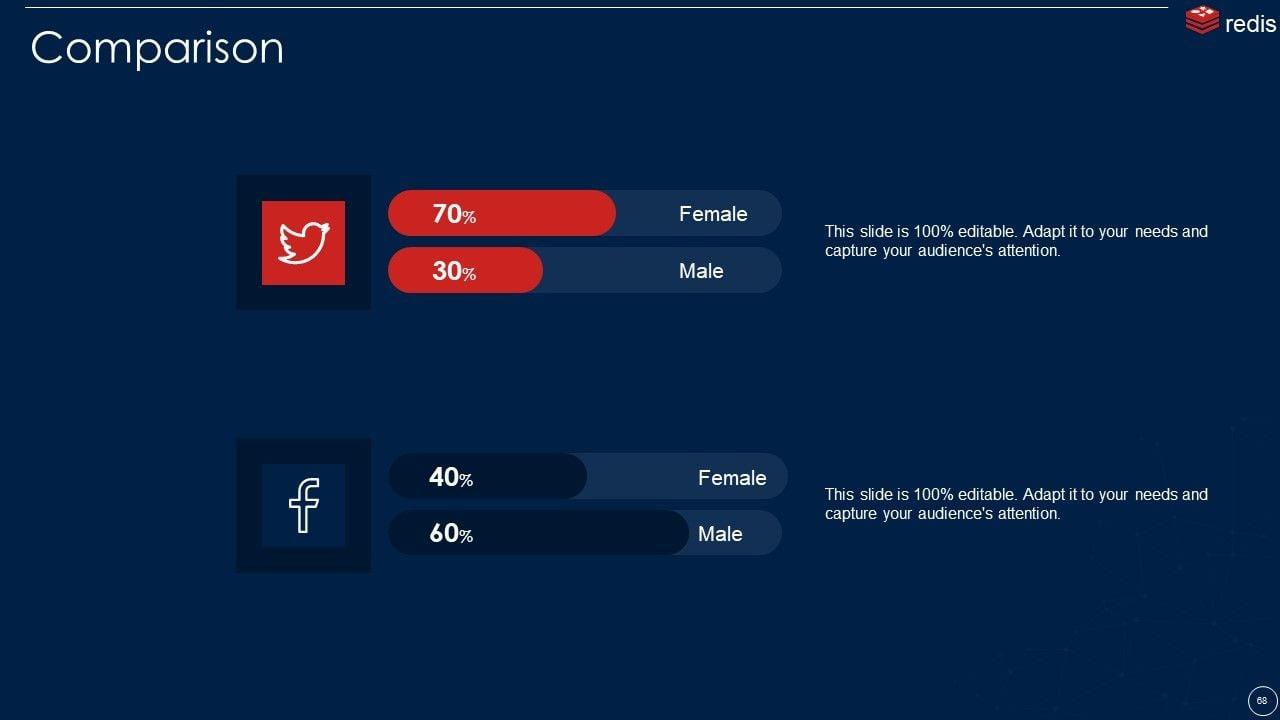 Comparison

redis

70%
Female

30%
Male

This slide is 100% editable. Adapt it to your needs and capture your audience's attention.

40%
Female

60%
Male

This slide is 100% editable. Adapt it to your needs and capture your audience's attention.

68